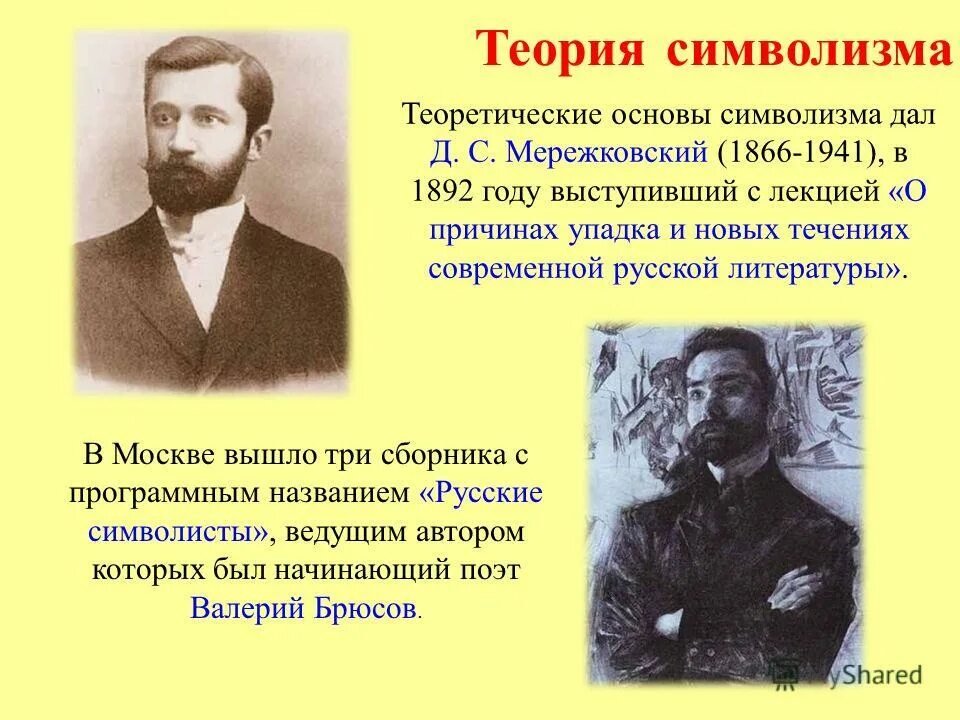 Теория символизма

Теоретические основы символизма дал Д. С. Мережковский (1866-1941), в 1892 году выступивший с лекцией «О причинах упадка и новых течениях современной русской литературы».

В Москве вышло три сборника с программным названием «Русские символисты», ведущим автором которых был начинающий поэт Валерий Брюсов.

MyShared